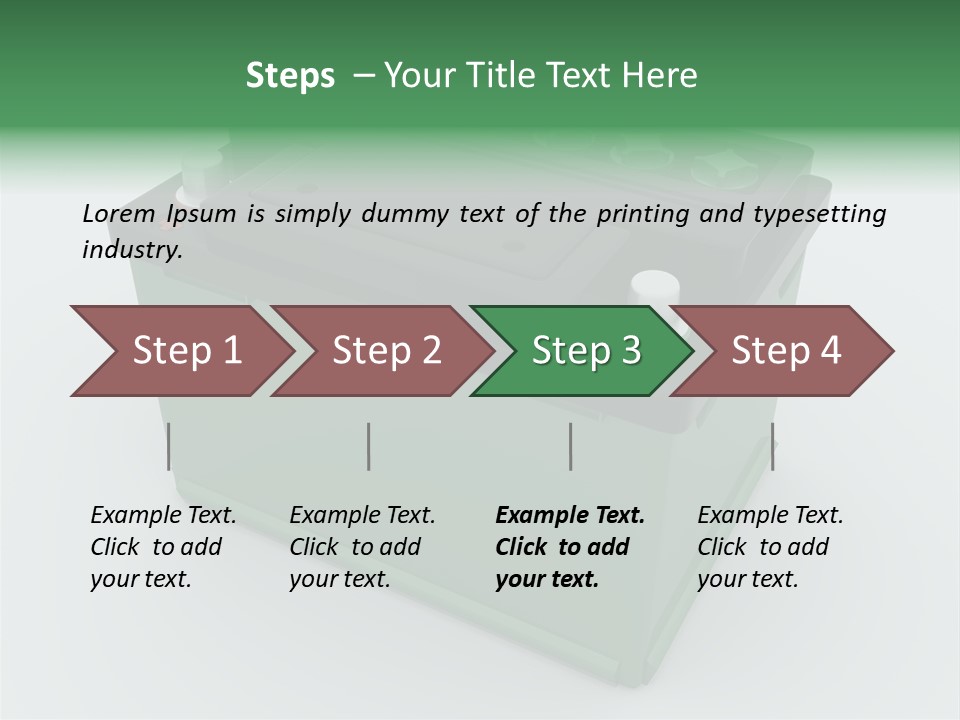 Steps – Your Title Text Here

Lorem Ipsum is simply dummy text of the printing and typesetting industry.

Step 1

Step 2

Step 3

Step 4

Example Text. Click to add your text.

Example Text. Click to add your text.

Example Text. Click to add your text.

Example Text. Click to add your text.